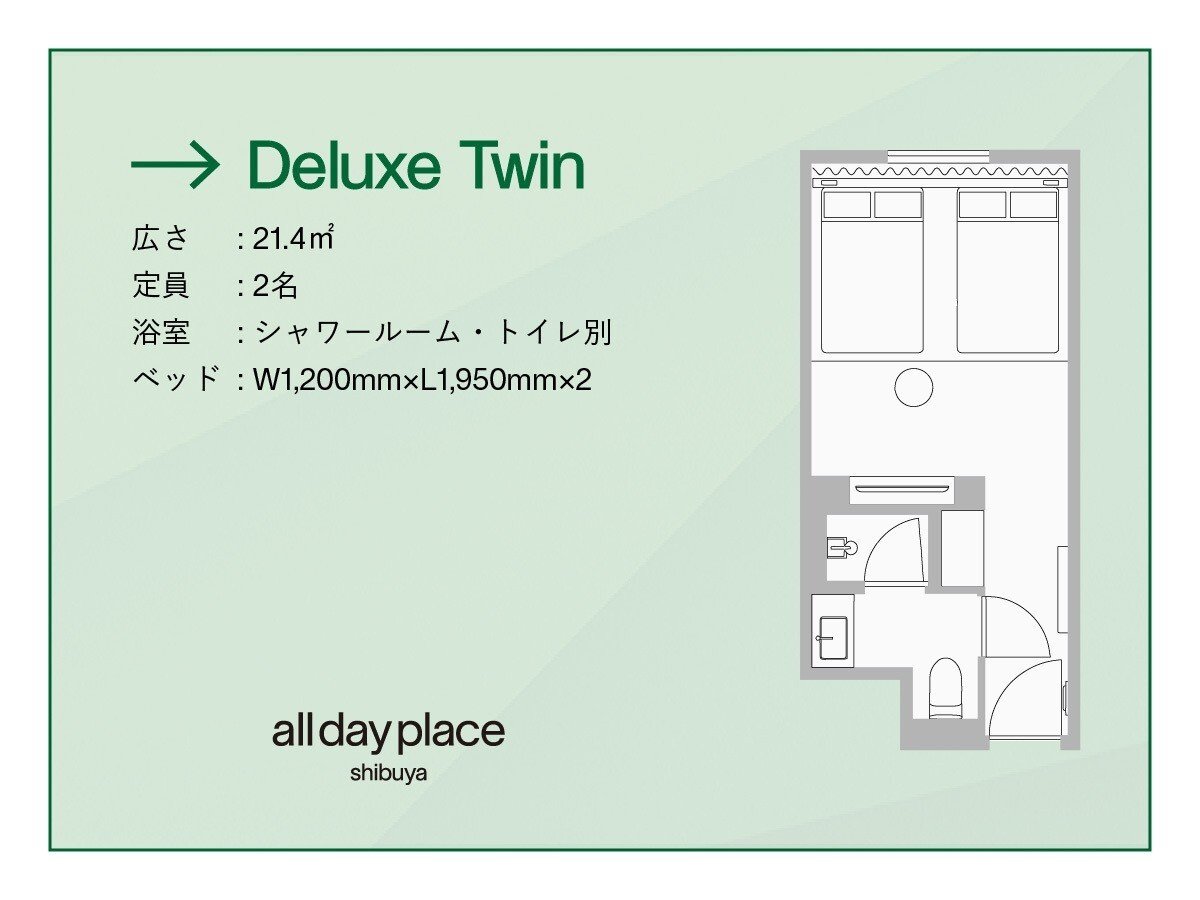 → Deluxe Twin

広さ : 21.4㎡
定員 : 2名
浴室 : シャワールーム・トイレ別
ベッド : W1,200mm×L1,950mm×2

all day place
shibuya